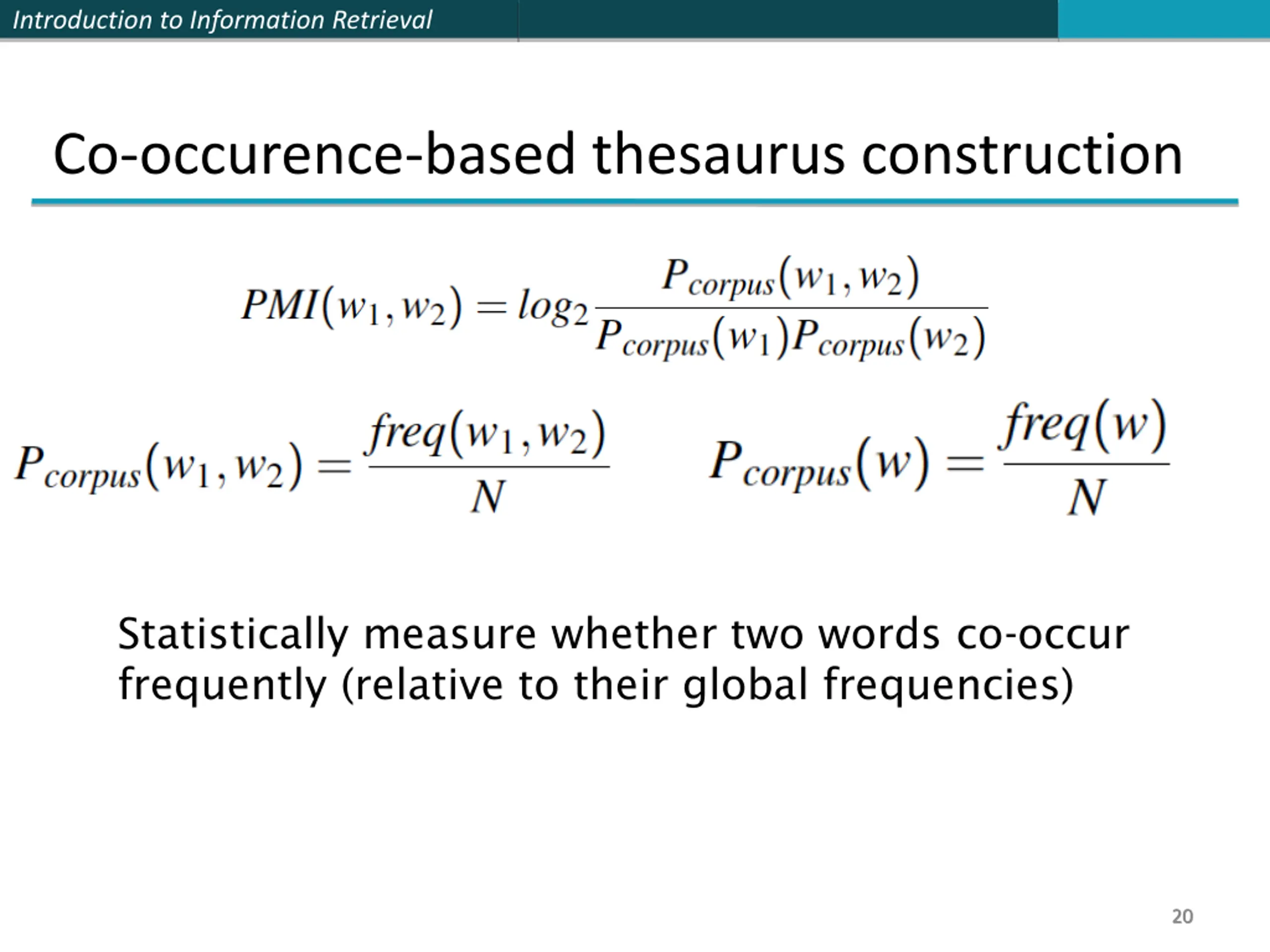 Introduction to Information Retrieval

Co-occurence-based thesaurus construction

$PMI(w_1, w_2) = log_2 \frac{P_{corpus}(w_1, w_2)}{P_{corpus}(w_1)P_{corpus}(w_2)}$

$P_{corpus}(w_1, w_2) = \frac{freq(w_1, w_2)}{N}$ $P_{corpus}(w) = \frac{freq(w)}{N}$

Statistically measure whether two words co-occur frequently (relative to their global frequencies)

20